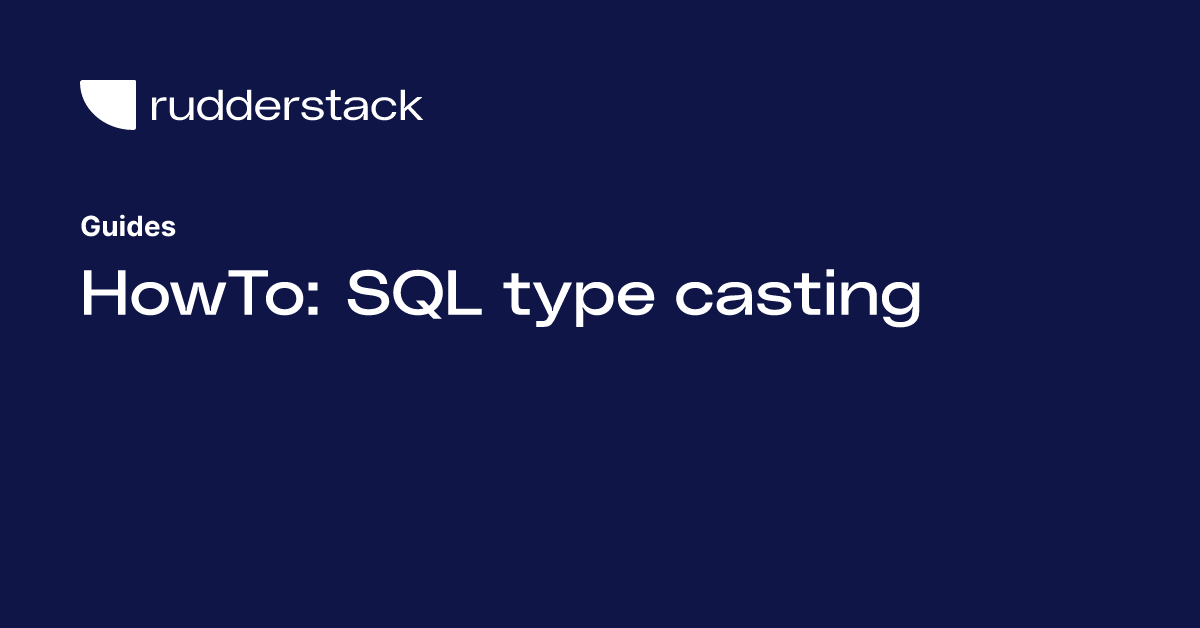 rudderstack

Guides

HowTo: SQL type casting